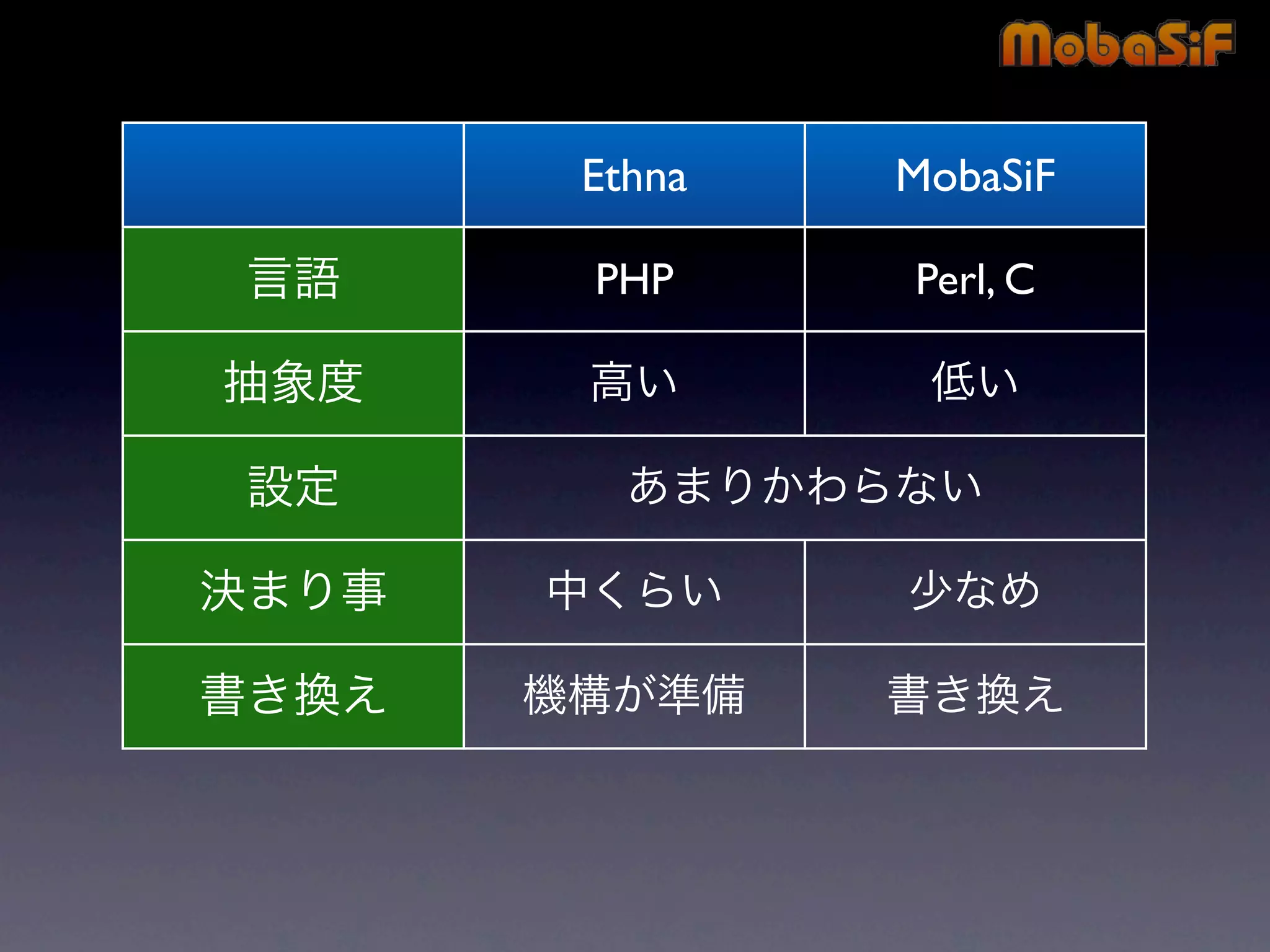 MobaSiF

|  | Ethna | MobaSiF |
|---|---|---|
| 言語 | PHP | Perl, C |
| 抽象度 | 高い | 低い |
| 設定 | あまりかわらない | |
| 決まり事 | 中くらい | 少なめ |
| 書き換え | 機構が準備 | 書き換え |